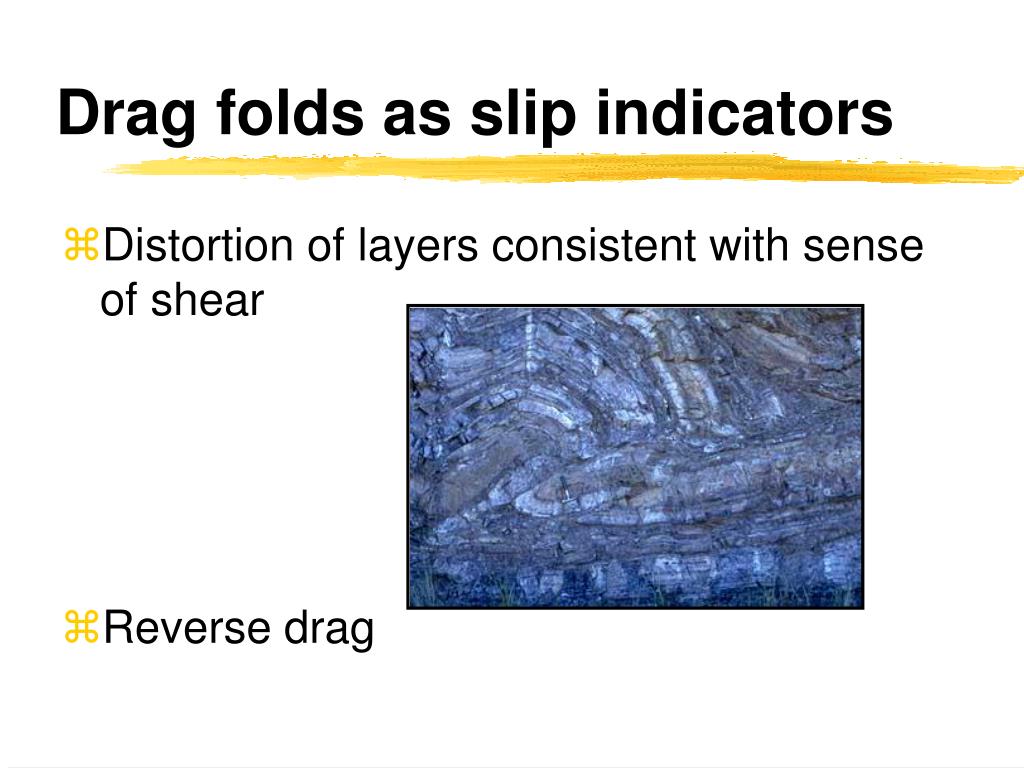 Drag folds as slip indicators

⌘Distortion of layers consistent with sense of shear

⌘Reverse drag